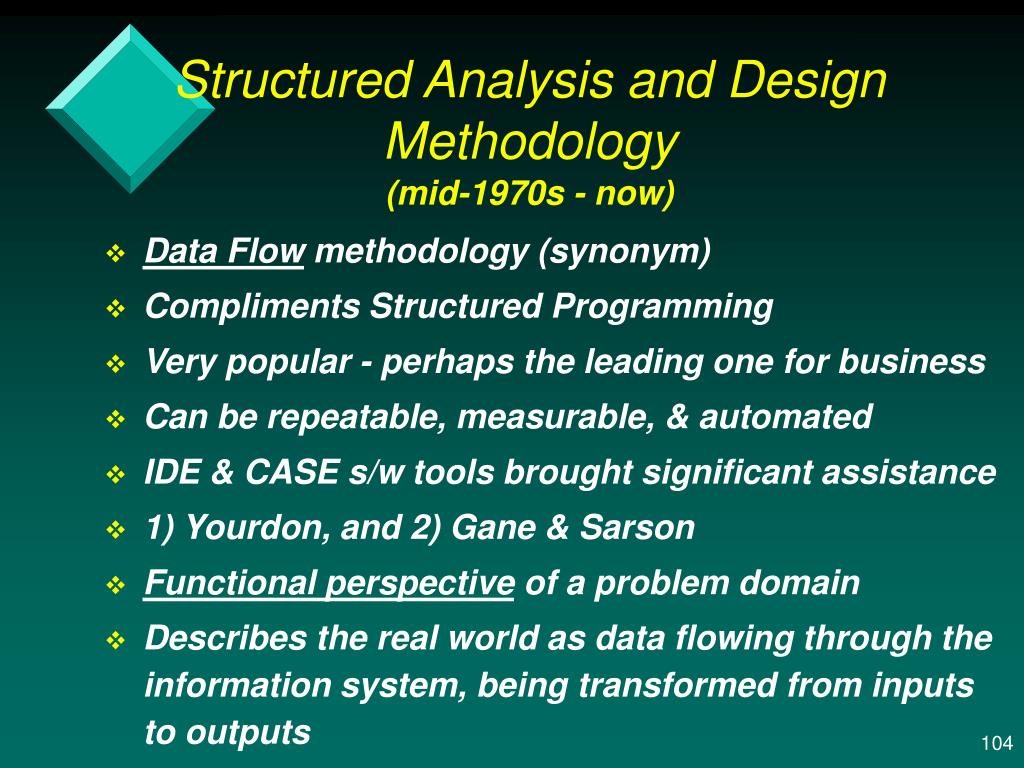 Structured Analysis and Design Methodology
(mid-1970s - now)

❖ Data Flow methodology (synonym)
❖ Compliments Structured Programming
❖ Very popular - perhaps the leading one for business
❖ Can be repeatable, measurable, & automated
❖ IDE & CASE s/w tools brought significant assistance
❖ 1) Yourdon, and 2) Gane & Sarson
❖ Functional perspective of a problem domain
❖ Describes the real world as data flowing through the information system, being transformed from inputs to outputs

104